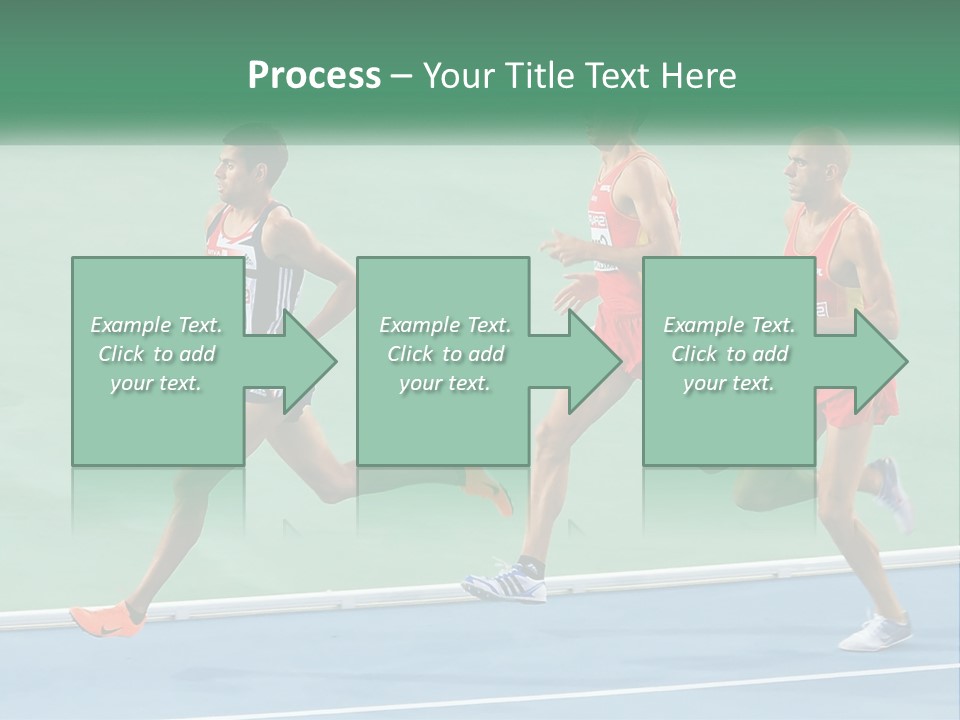 Process – Your Title Text Here

Example Text. Click to add your text.

Example Text. Click to add your text.

Example Text. Click to add your text.